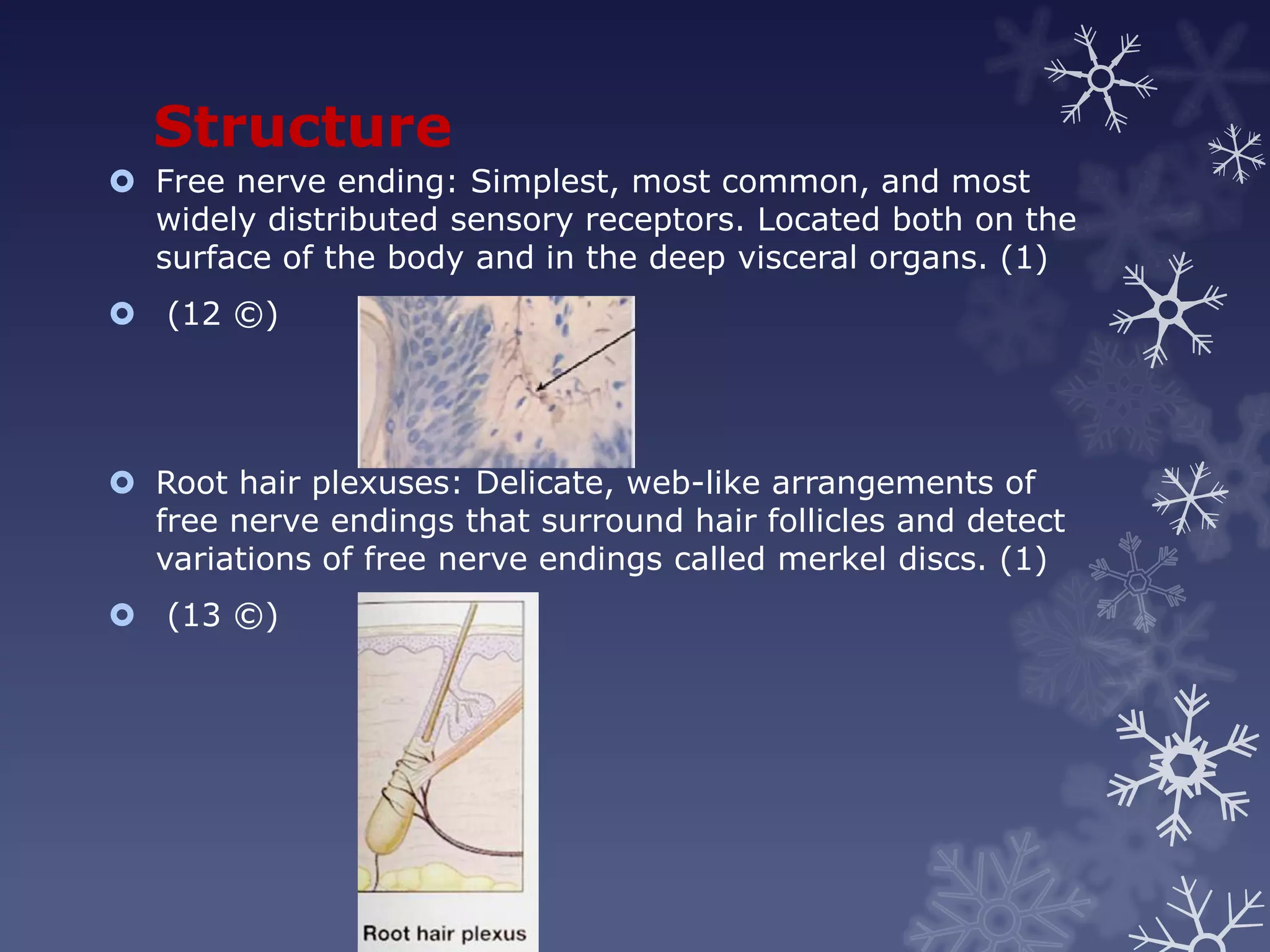 Structure

Free nerve ending: Simplest, most common, and most widely distributed sensory receptors. Located both on the surface of the body and in the deep visceral organs. (1)

(12 ©)

Root hair plexuses: Delicate, web-like arrangements of free nerve endings that surround hair follicles and detect variations of free nerve endings called merkel discs. (1)

(13 ©)

Root hair plexus